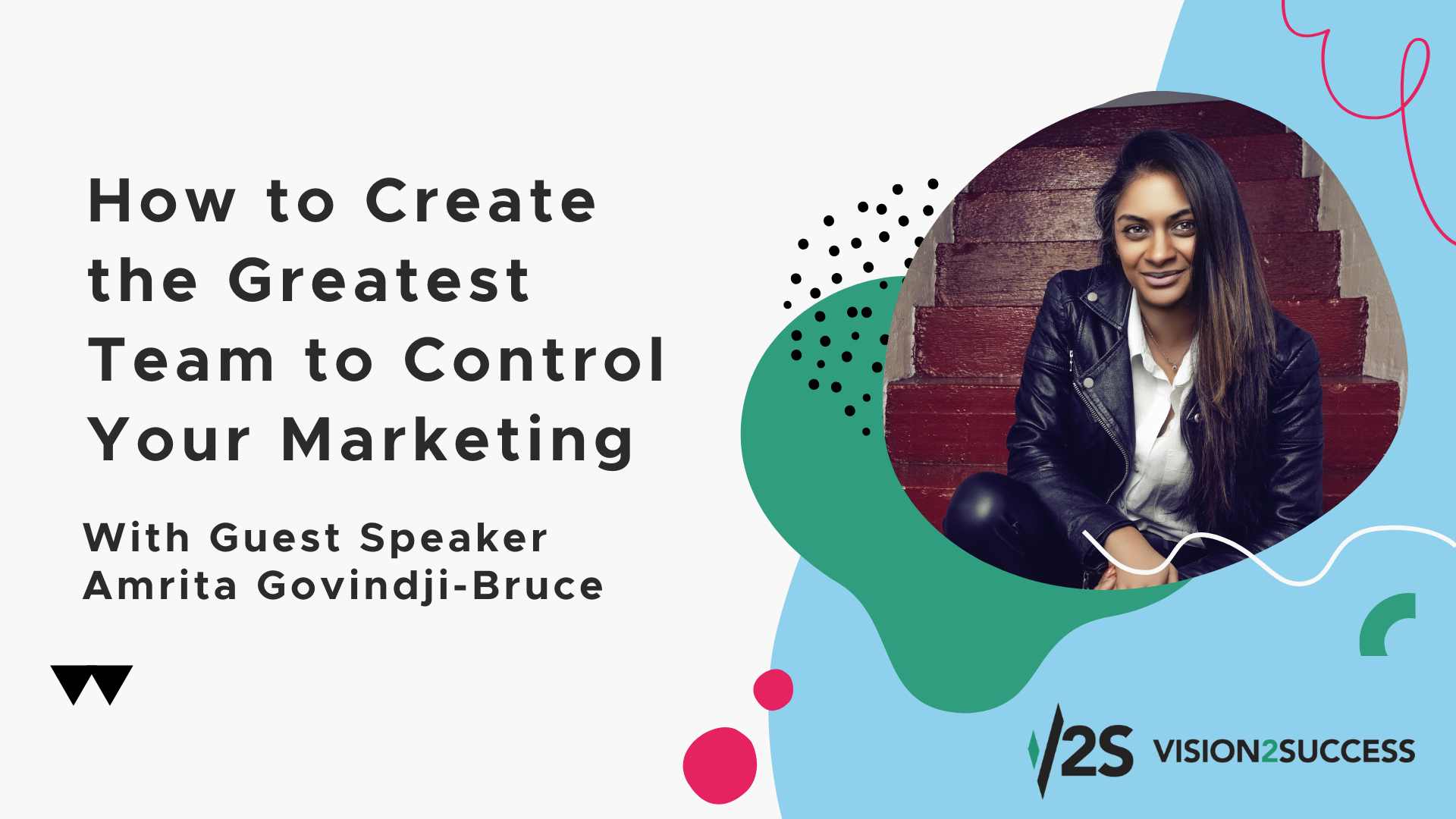 How to Create the Greatest Team to Control Your Marketing

With Guest Speaker Amrita Govindji-Bruce

V2S VISION2SUCCESS